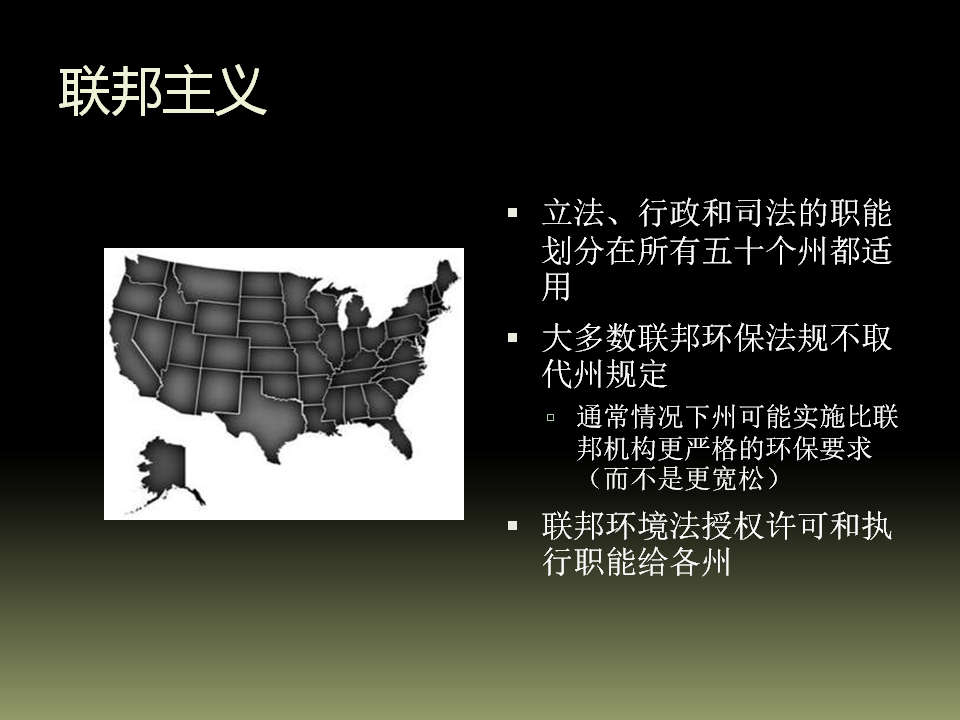 联邦主义

▪ 立法、行政和司法的职能划分在所有五十个州都适用

▪ 大多数联邦环保法规不取代州规定

▫ 通常情况下州可能实施比联邦机构更严格的环保要求（而不是更宽松）

▪ 联邦环境法授权许可和执行职能给各州